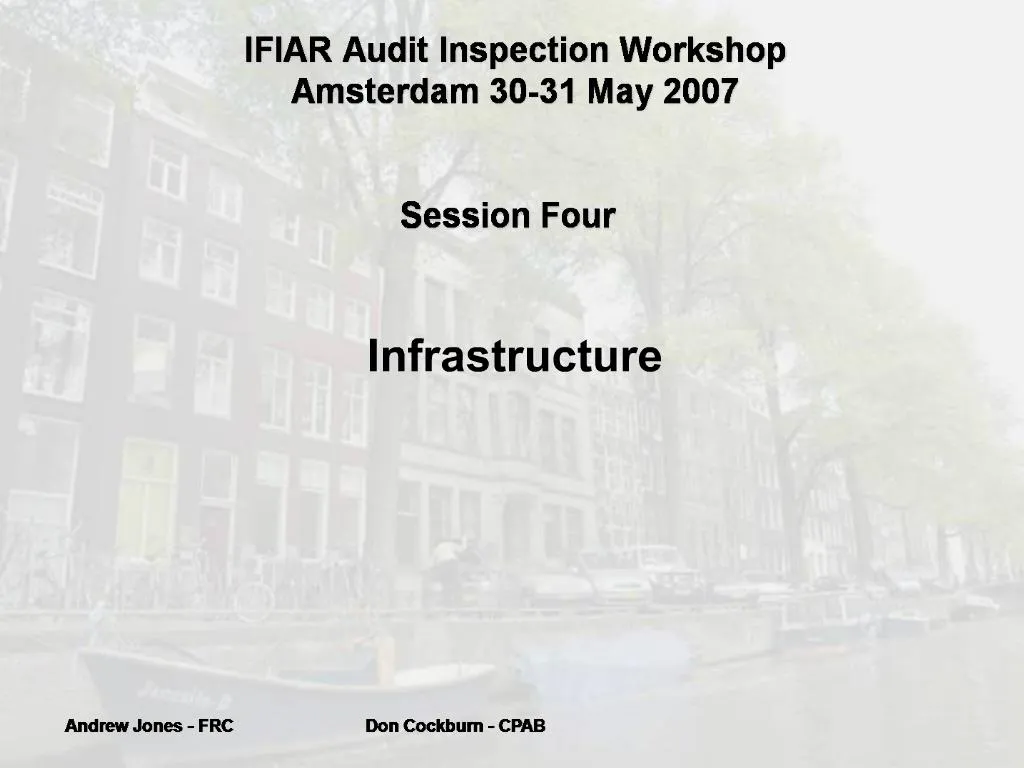 IFIAR Audit Inspection Workshop
Amsterdam 30-31 May 2007

Session Four

Infrastructure

Andrew Jones - FRC

Don Cockburn - CPAB